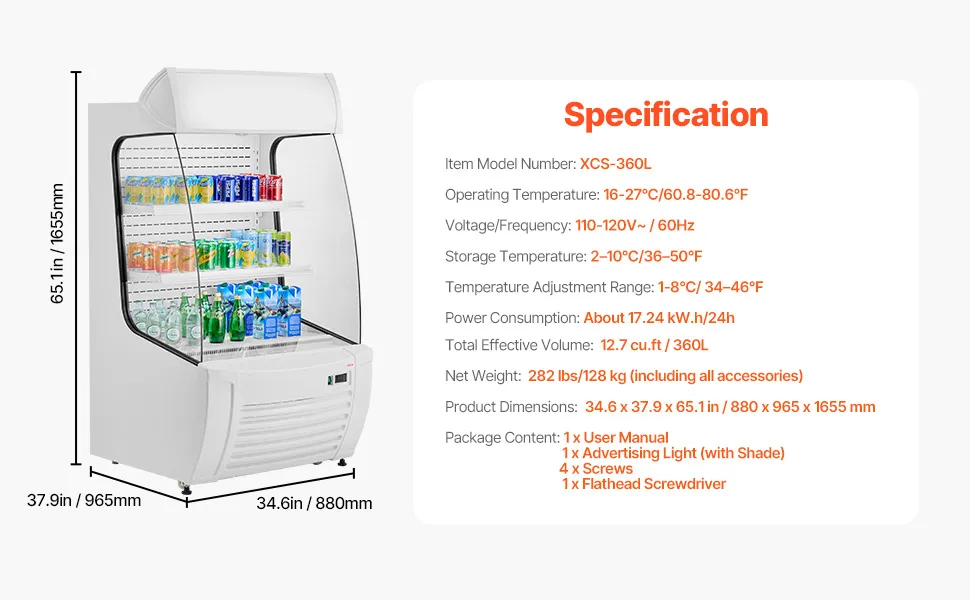 65.1in / 1655mm

37.9in / 965mm

34.6in / 880mm

Specification

Item Model Number: XCS-360L

Operating Temperature: 16-27°C/60.8-80.6°F

Voltage/Frequency: 110-120V~ / 60Hz

Storage Temperature: 2–10°C/36–50°F

Temperature Adjustment Range: 1-8°C/ 34–46°F

Power Consumption: About 17.24 kW.h/24h

Total Effective Volume: 12.7 cu.ft / 360L

Net Weight: 282 lbs/128 kg (including all accessories)

Product Dimensions: 34.6 x 37.9 x 65.1 in / 880 x 965 x 1655 mm

Package Content: 1 x User Manual
1 x Advertising Light (with Shade)
4 x Screws
1 x Flathead Screwdriver